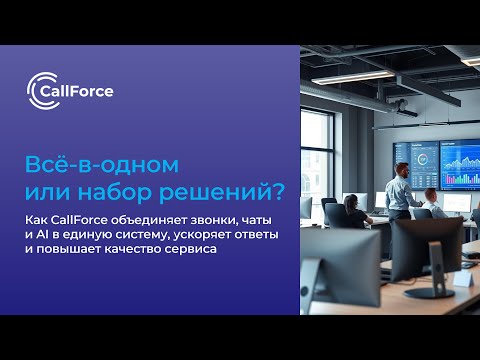 CallForce

Всё-в-одном или набор решений?

Как CallForce объединяет звонки, чаты и AI в единую систему, ускоряет ответы и повышает качество сервиса